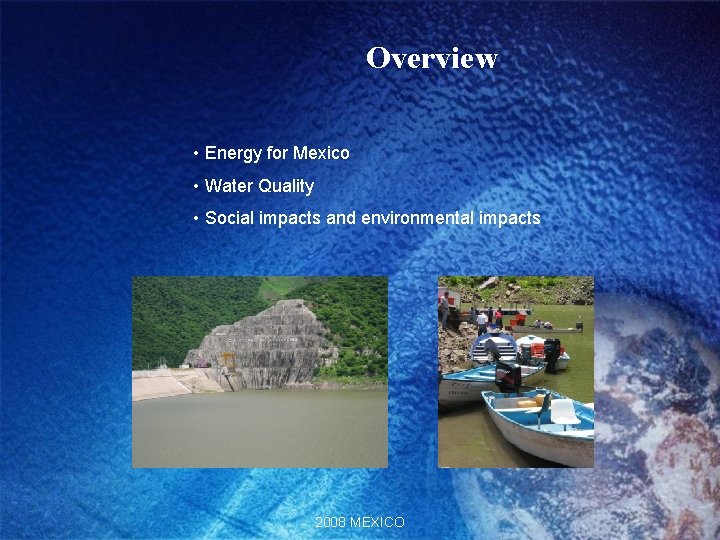 Overview

• Energy for Mexico
• Water Quality
• Social impacts and environmental impacts

2008 MEXICO